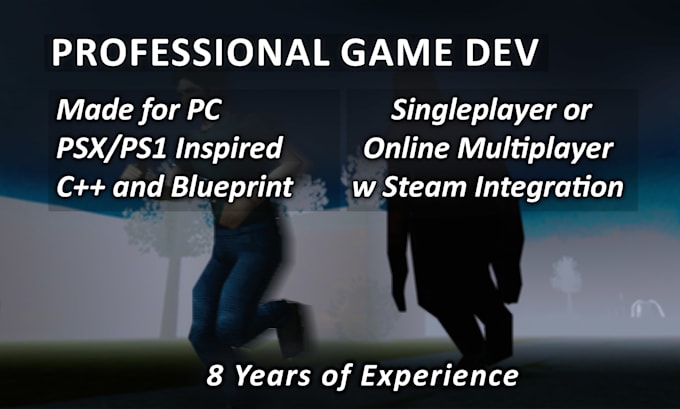 PROFESSIONAL GAME DEV

Made for PC
PSX/PS1 Inspired
C++ and Blueprint

Singleplayer or
Online Multiplayer
w Steam Integration

8 Years of Experience